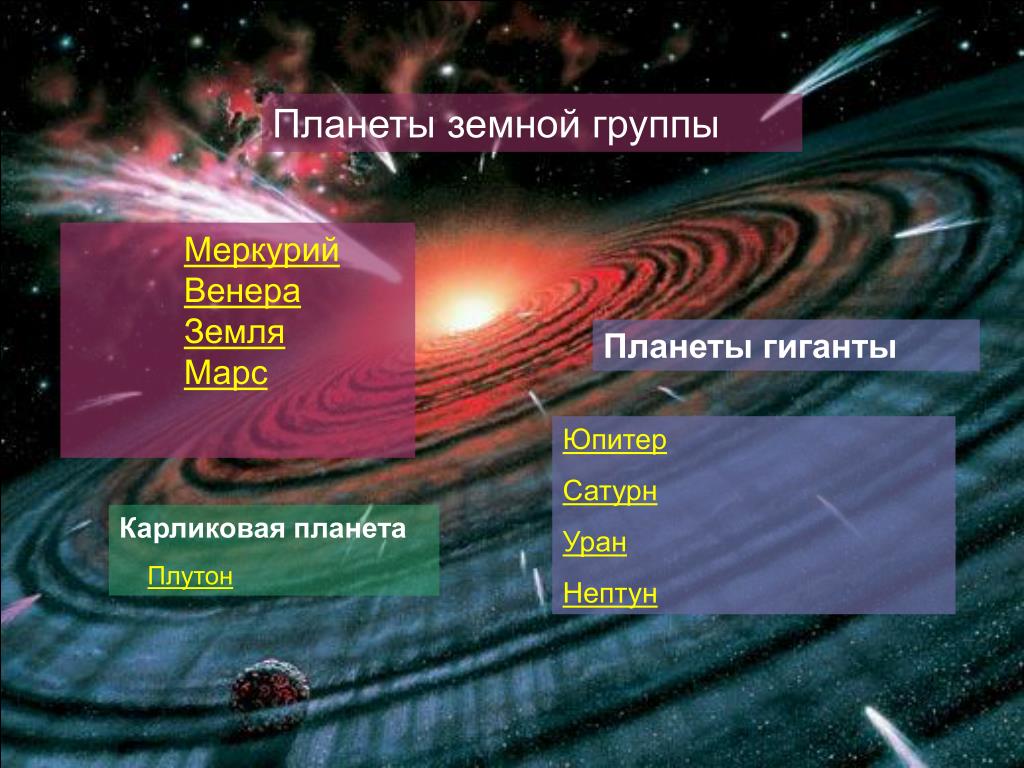 Планеты земной группы

Меркурий
Венера
Земля
Марс

Планеты гиганты

Юпитер
Сатурн
Уран
Нептун

Карликовая планета
Плутон